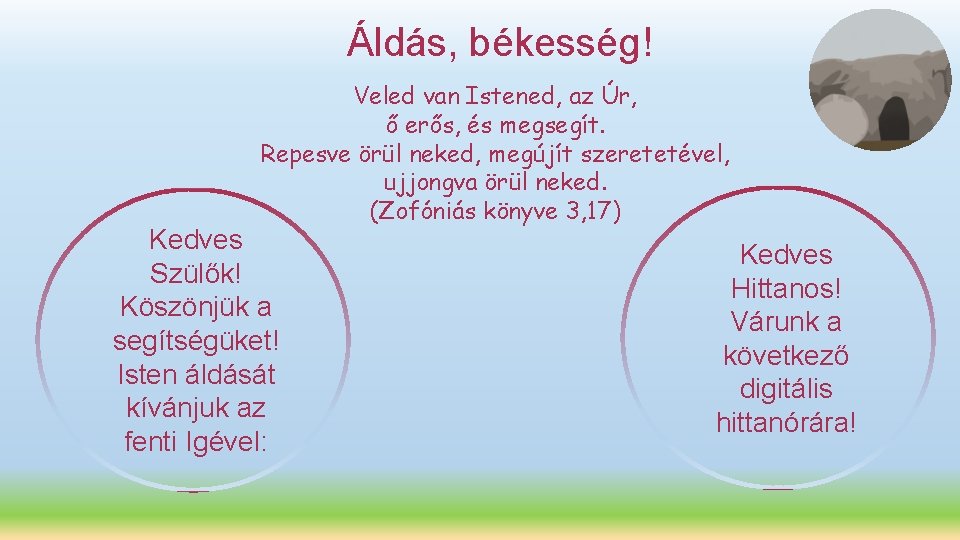 Áldás, békesség!

Veled van Istened, az Úr,
ő erős, és megsegít.
Repesve örül neked, megújít szeretetével,
ujjongva örül neked.
(Zofóniás könyve 3,17)

Kedves Szülők! Köszönjük a segítségüket! Isten áldását kívánjuk az fenti Igével:

Kedves Hittanos! Várunk a következő digitális hittanórára!